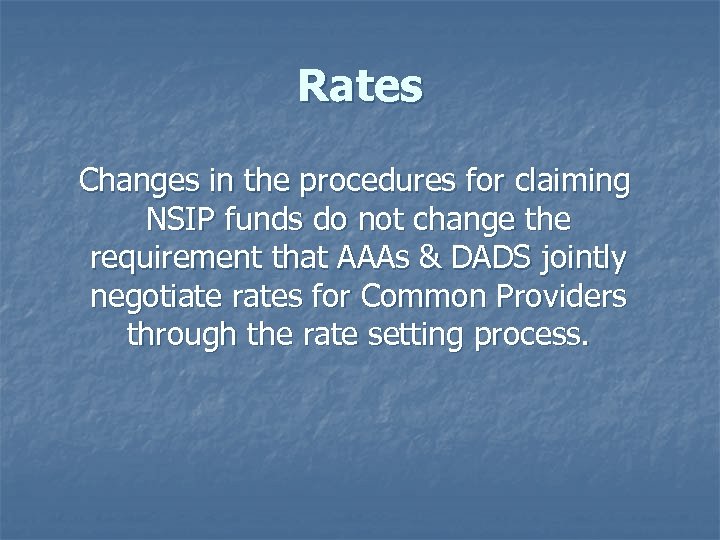 Rates

Changes in the procedures for claiming NSIP funds do not change the requirement that AAAs & DADS jointly negotiate rates for Common Providers through the rate setting process.